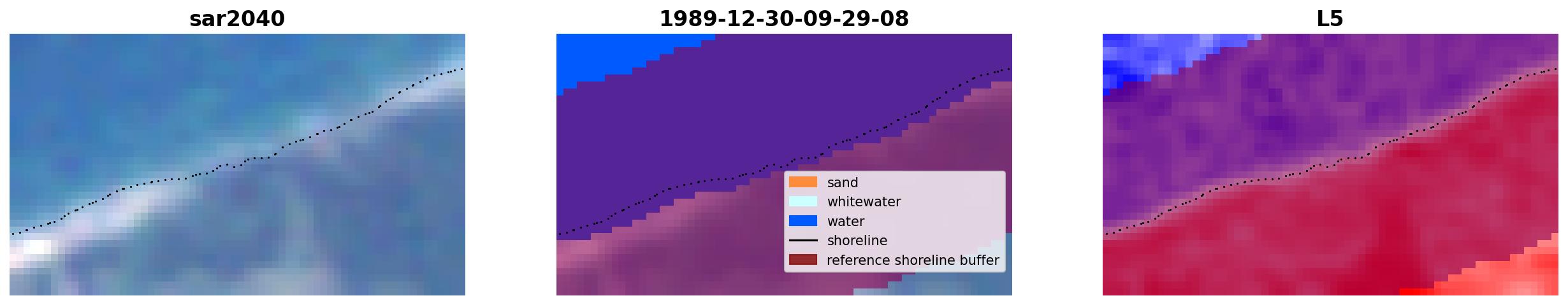 sar2040

1989-12-30-09-29-08

sand
whitewater
water
shoreline
reference shoreline buffer

L5